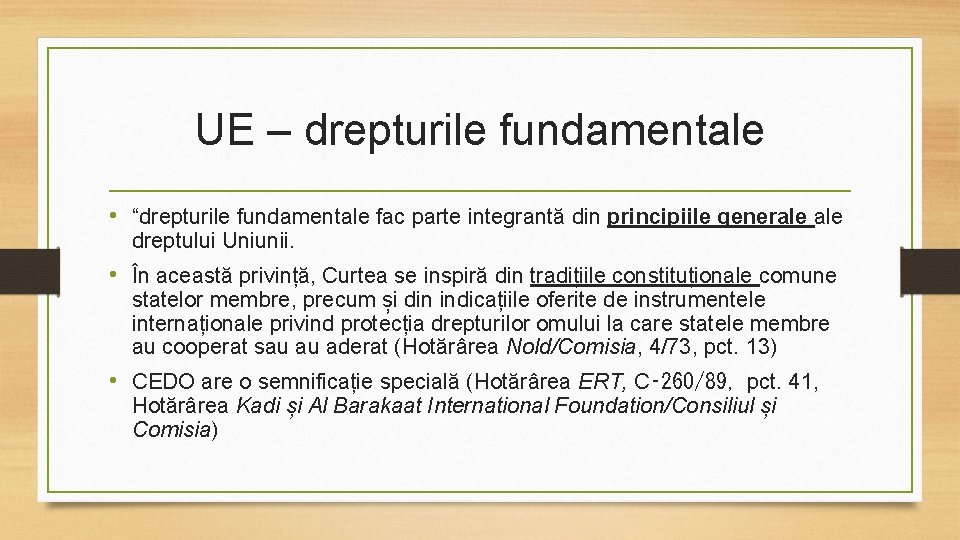 UE – drepturile fundamentale

• “drepturile fundamentale fac parte integrantă din principiile generale ale dreptului Uniunii.

• În această privință, Curtea se inspiră din tradițiile constituționale comune statelor membre, precum și din indicațiile oferite de instrumentele internaționale privind protecția drepturilor omului la care statele membre au cooperat sau au aderat (Hotărârea Nold/Comisia, 4/73, pct. 13)

• CEDO are o semnificație specială (Hotărârea ERT, C-260/89, pct. 41, Hotărârea Kadi și Al Barakaat International Foundation/Consiliul și Comisia)